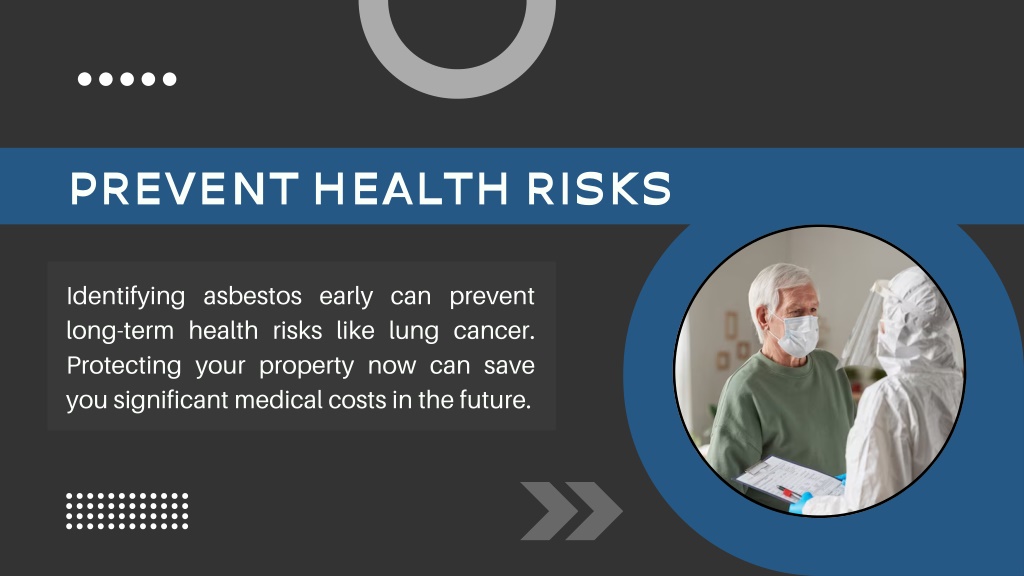 PREVENT HEALTH RISKS

Identifying asbestos early can prevent long-term health risks like lung cancer. Protecting your property now can save you significant medical costs in the future.